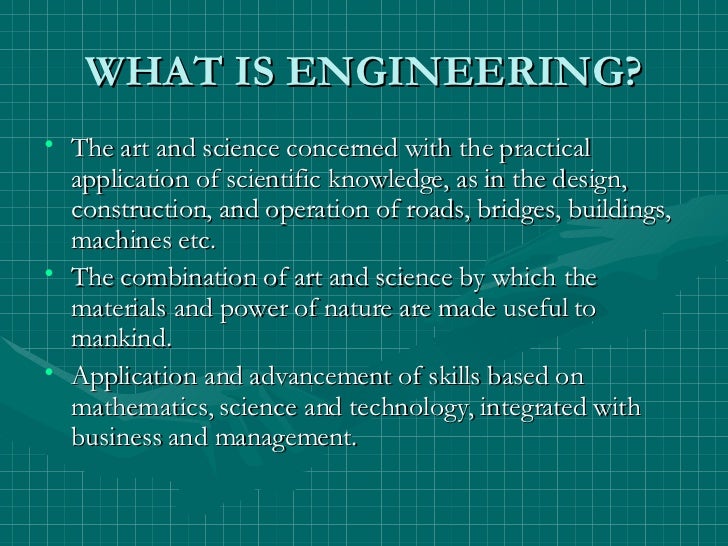 WHAT IS ENGINEERING?

• The art and science concerned with the practical application of scientific knowledge, as in the design, construction, and operation of roads, bridges, buildings, machines etc.

• The combination of art and science by which the materials and power of nature are made useful to mankind.

• Application and advancement of skills based on mathematics, science and technology, integrated with business and management.